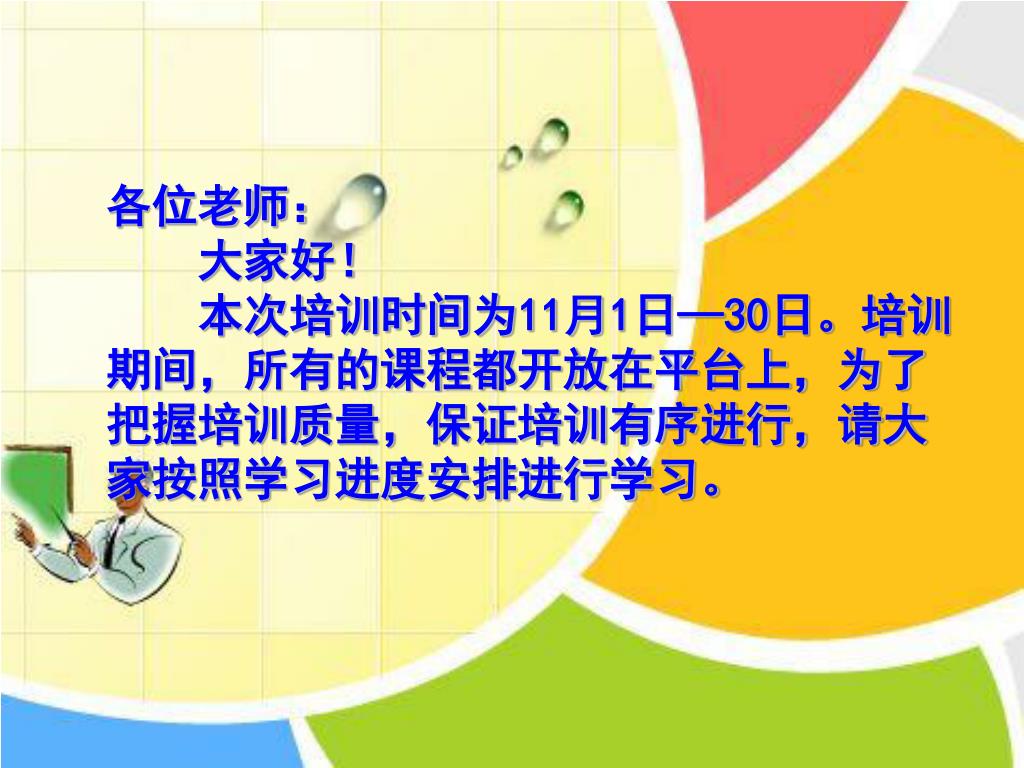 各位老师：

大家好！

本次培训时间为11月1日—30日。培训期间，所有的课程都开放在平台上，为了把握培训质量，保证培训有序进行，请大家按照学习进度安排进行学习。